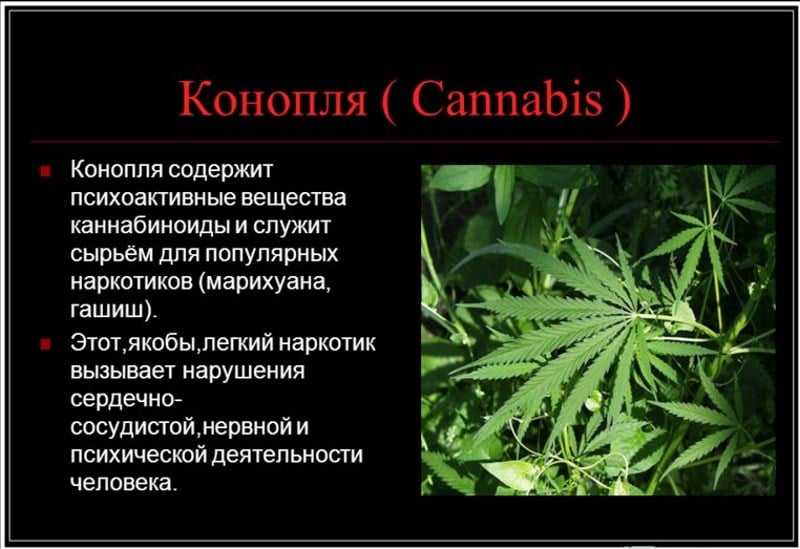 Конопля ( Cannabis )

Конопля содержит психоактивные вещества каннабиноиды и служит сырьём для популярных наркотиков (марихуана, гашиш).

Этот,якобы,легкий наркотик вызывает нарушения сердечно-сосудистой,нервной и психической деятельности человека.